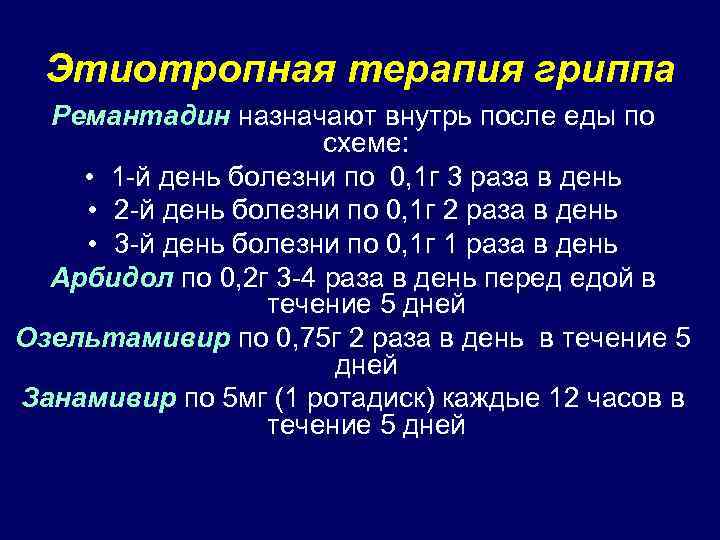 Этиотропная терапия гриппа

Ремантадин назначают внутрь после еды по схеме:

• 1-й день болезни по 0,1г 3 раза в день
• 2-й день болезни по 0,1г 2 раза в день
• 3-й день болезни по 0,1г 1 раза в день

Арбидол по 0,2г 3-4 раза в день перед едой в течение 5 дней

Озельтамивир по 0,75г 2 раза в день в течение 5 дней

Занамивир по 5мг (1 ротадиск) каждые 12 часов в течение 5 дней